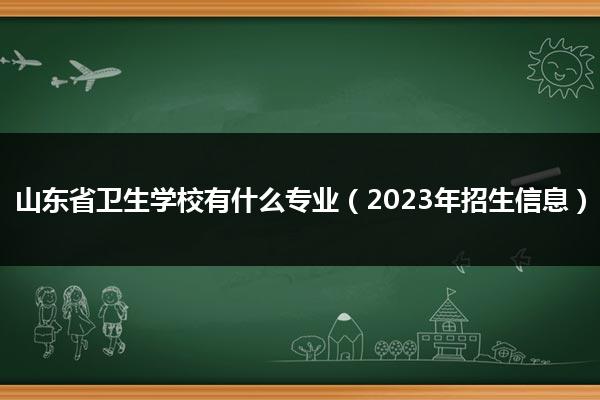 山东省卫生学校有什么专业（2023年招生信息）